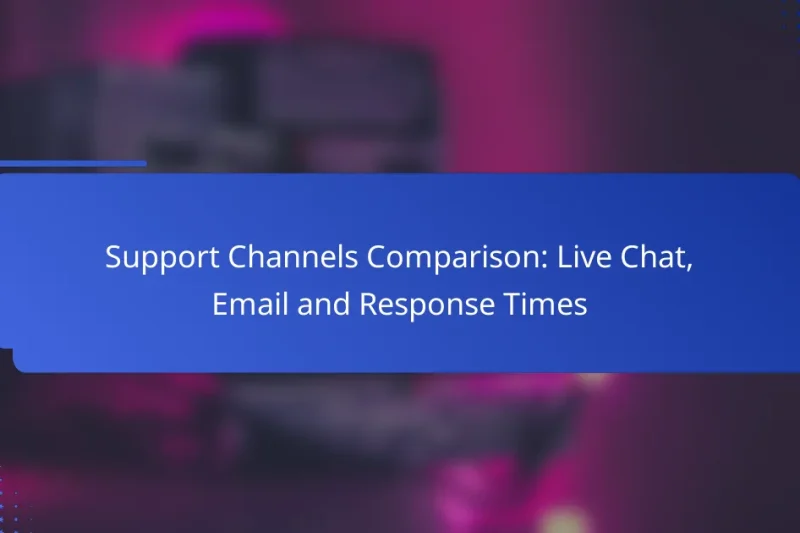 Support Channels Comparison: Live Chat, Email and Response Times